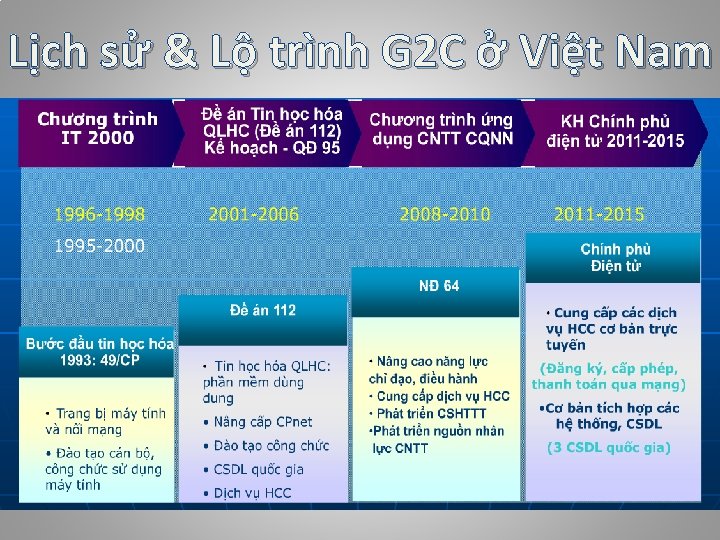 Lịch sử & Lộ trình G2C ở Việt Nam

Chương trình IT 2000

Đề án Tin học hóa QLHC (Đề án 112) Kế hoạch - QĐ 95

Chương trình ứng dụng CNTT CQNN

KH Chính phủ điện tử 2011-2015

1996-1998

1995-2000

2001-2006

2008-2010

2011-2015

Bước đầu tin học hóa 1993: 49/CP

• Trang bị máy tính và nối mạng
• Đào tạo cán bộ, công chức sử dụng máy tính

Đề án 112

• Tin học hóa QLHC: phần mềm dùng dung
• Nâng cấp CPnet
• Đào tạo công chức
• CSDL quốc gia
• Dịch vụ HCC

NĐ 64

• Nâng cao năng lực chỉ đạo, điều hành
• Cung cấp dịch vụ HCC
• Phát triển CSHTTT
•Phát triển nguồn nhân lực CNTT

Chính phủ Điện tử

• Cung cấp các dịch vụ HCC cơ bản trực tuyến
(Đăng ký, cấp phép, thanh toán qua mạng)
•Cơ bản tích hợp các hệ thống, CSDL
(3 CSDL quốc gia)